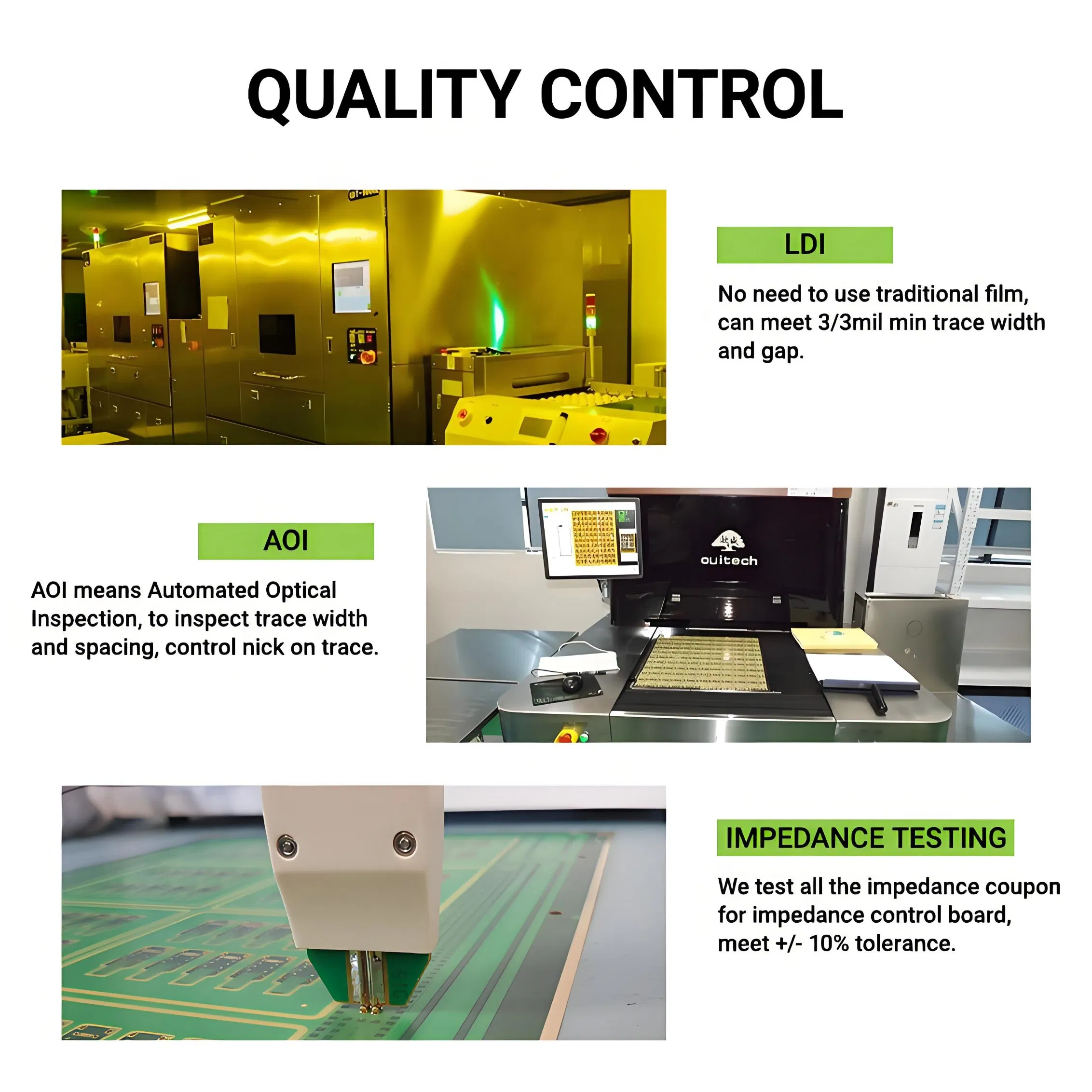 QUALITY CONTROL

LDI

No need to use traditional film, can meet 3/3mil min trace width and gap.

AOI

AOI means Automated Optical Inspection, to inspect trace width and spacing, control nick on trace.

ouitech

IMPEDANCE TESTING

We test all the impedance coupon for impedance control board, meet +/- 10% tolerance.